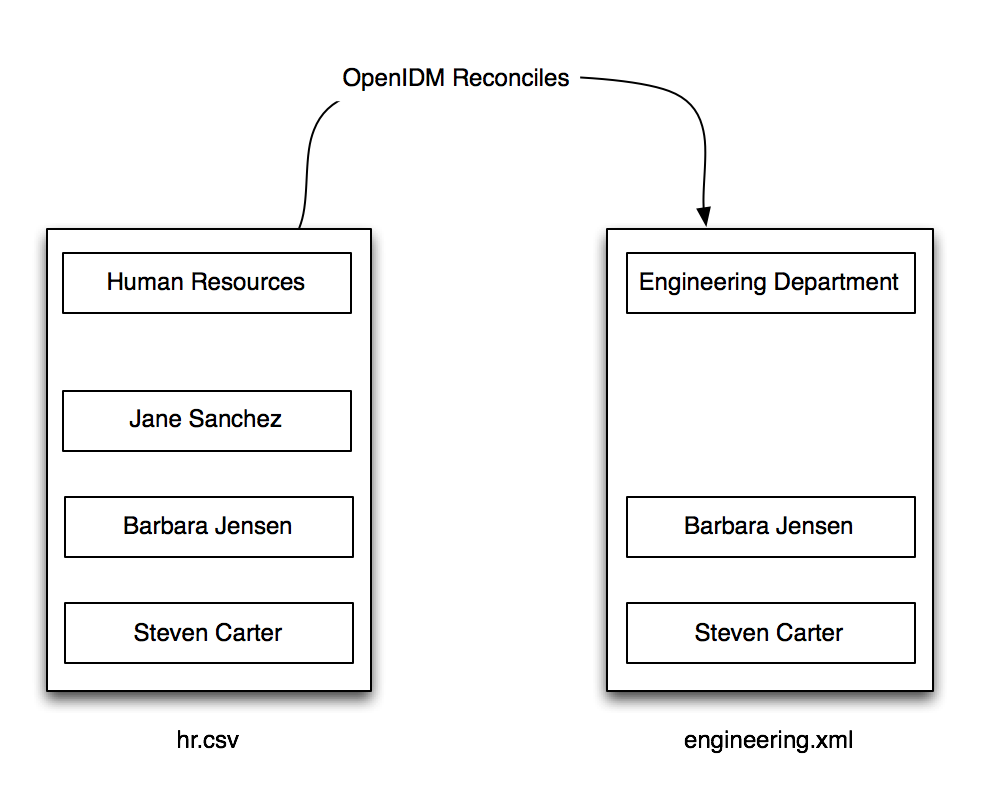 OpenIDM Reconciles

Human Resources

Jane Sanchez

Barbara Jensen

Steven Carter

hr.csv

Engineering Department

Barbara Jensen

Steven Carter

engineering.xml